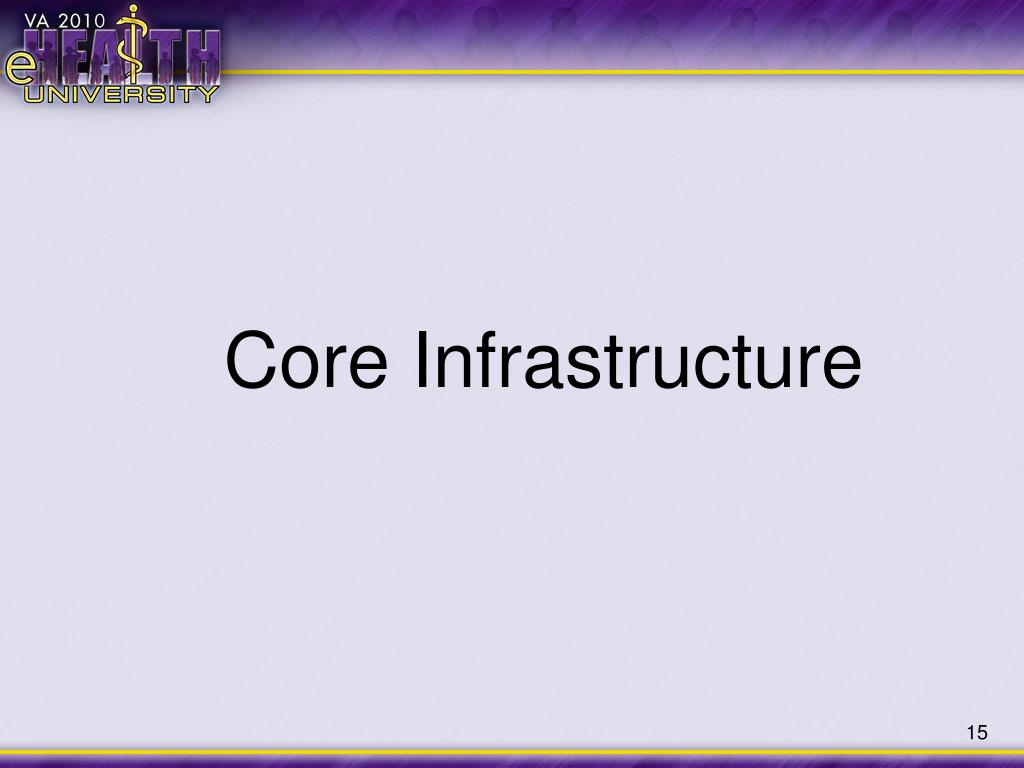 VA 2010
eHEALTH
UNIVERSITY

Core Infrastructure

15